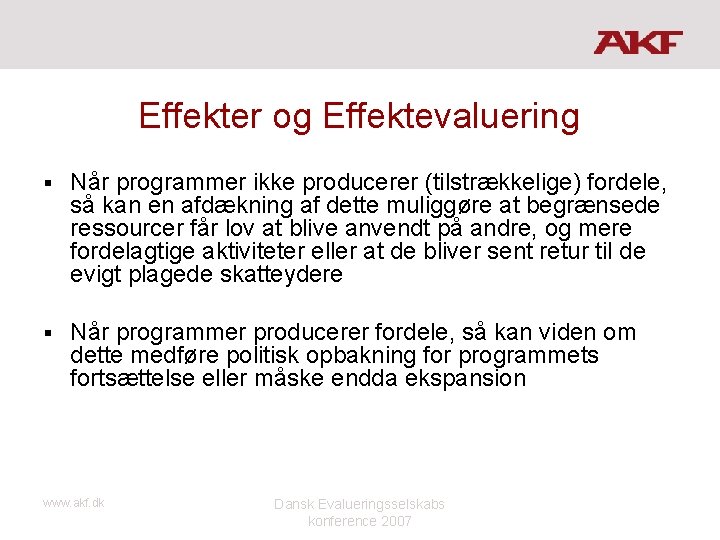 AKF

Effekter og Effektevaluering

▪ Når programmer ikke producerer (tilstrækkelige) fordele, så kan en afdækning af dette muliggøre at begrænsede ressourcer får lov at blive anvendt på andre, og mere fordelagtige aktiviteter eller at de bliver sent retur til de evigt plagede skatteydere

▪ Når programmer producerer fordele, så kan viden om dette medføre politisk opbakning for programmets fortsættelse eller måske endda ekspansion

www.akf.dk

Dansk Evalueringsselskabs konference 2007